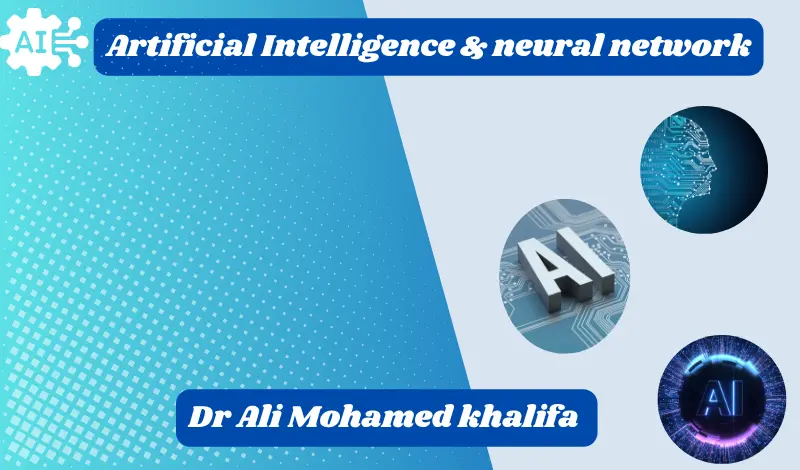 AI

Artificial Intelligence & neural network

AI

AI

Dr Ali Mohamed khalifa